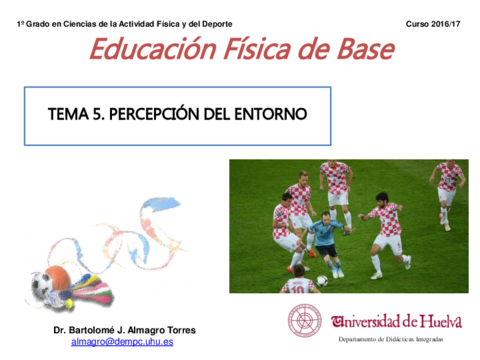 1º Grado en Ciencias de la Actividad Física y del Deporte

Curso 2016/17

Educación Física de Base

TEMA 5. PERCEPCIÓN DEL ENTORNO

10

Dr. Bartolomé J. Almagro Torres
almagro@dempc.uhu.es

Universidad de Huelva
Departamento de Didácticas Integradas